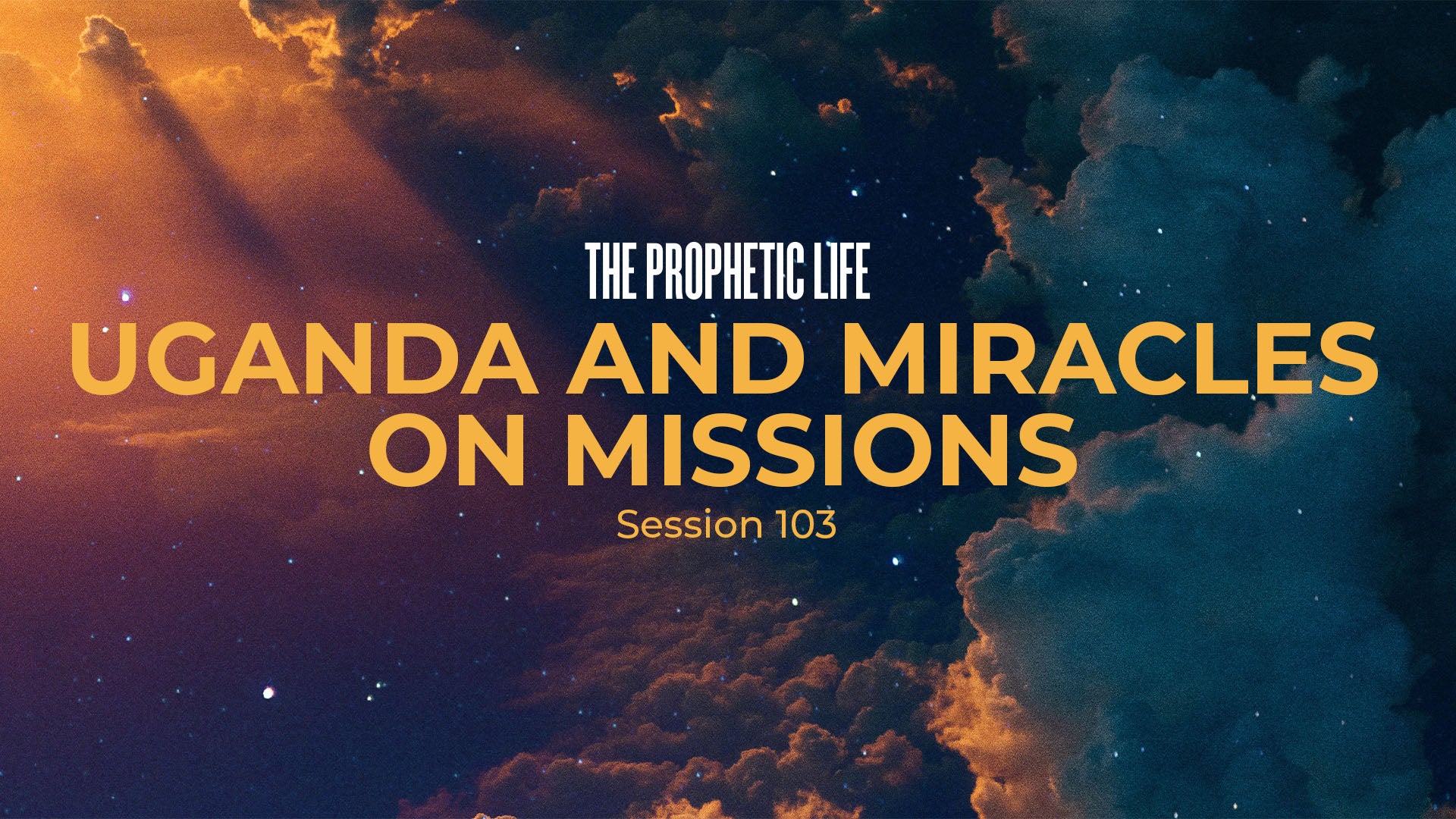 THE PROPHETIC LIFE

UGANDA AND MIRACLES ON MISSIONS

Session 103